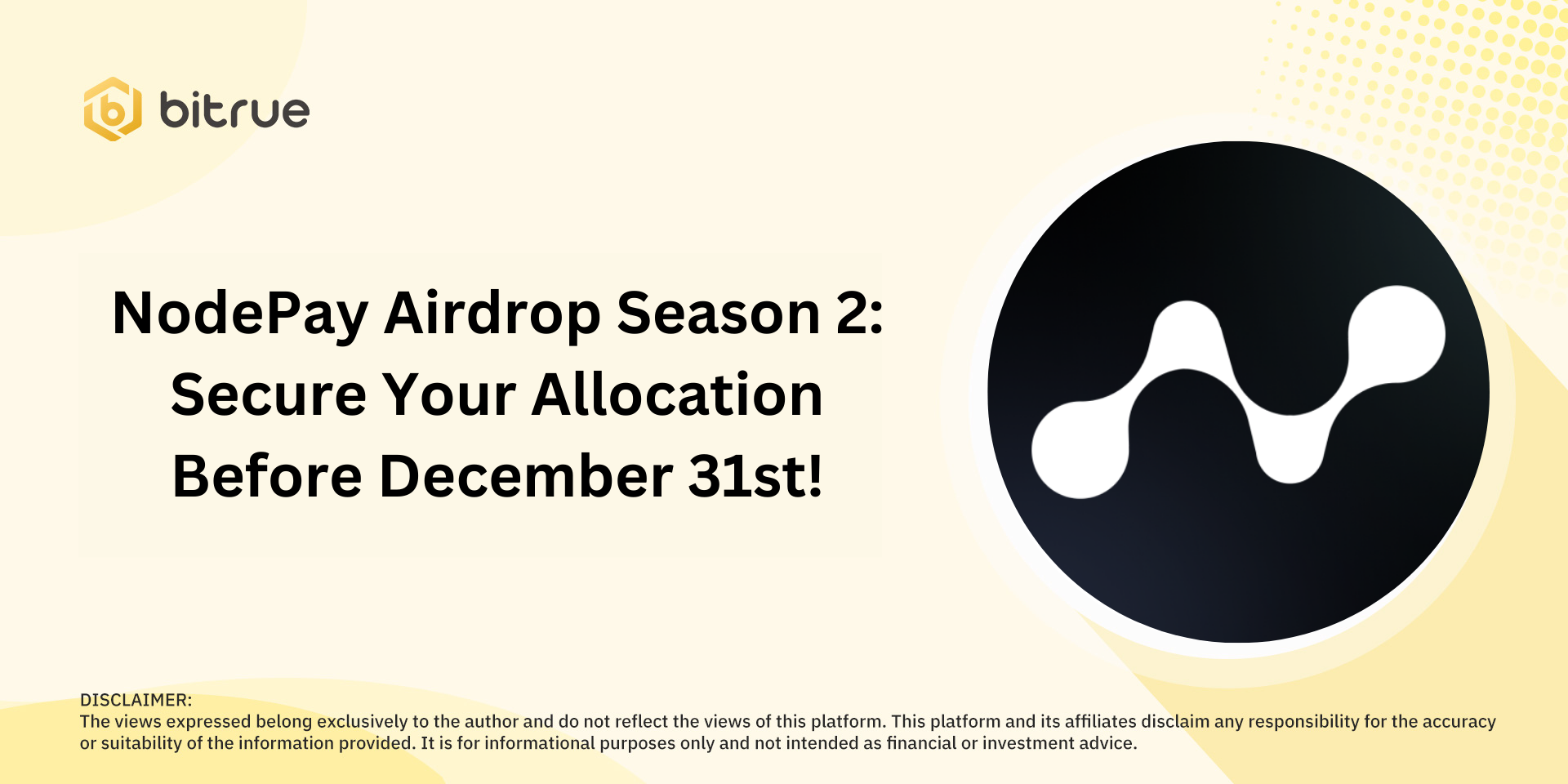 bitrue

NodePay Airdrop Season 2: Secure Your Allocation Before December 31st!

DISCLAIMER:
The views expressed belong exclusively to the author and do not reflect the views of this platform. This platform and its affiliates disclaim any responsibility for the accuracy or suitability of the information provided. It is for informational purposes only and not intended as financial or investment advice.